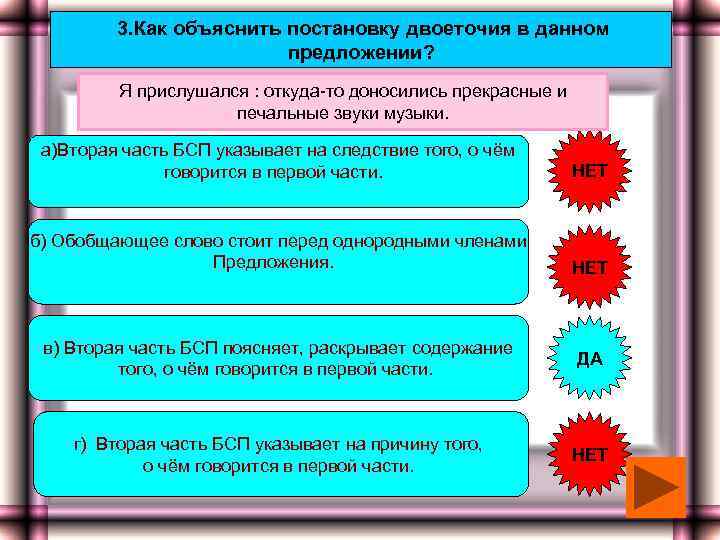 3.Как объяснить постановку двоеточия в данном предложении?

Я прислушался : откуда-то доносились прекрасные и печальные звуки музыки.

а)Вторая часть БСП указывает на следствие того, о чём говорится в первой части.

НЕТ

б) Обобщающее слово стоит перед однородными членами Предложения.

НЕТ

в) Вторая часть БСП поясняет, раскрывает содержание того, о чём говорится в первой части.

ДА

г) Вторая часть БСП указывает на причину того, о чём говорится в первой части.

НЕТ